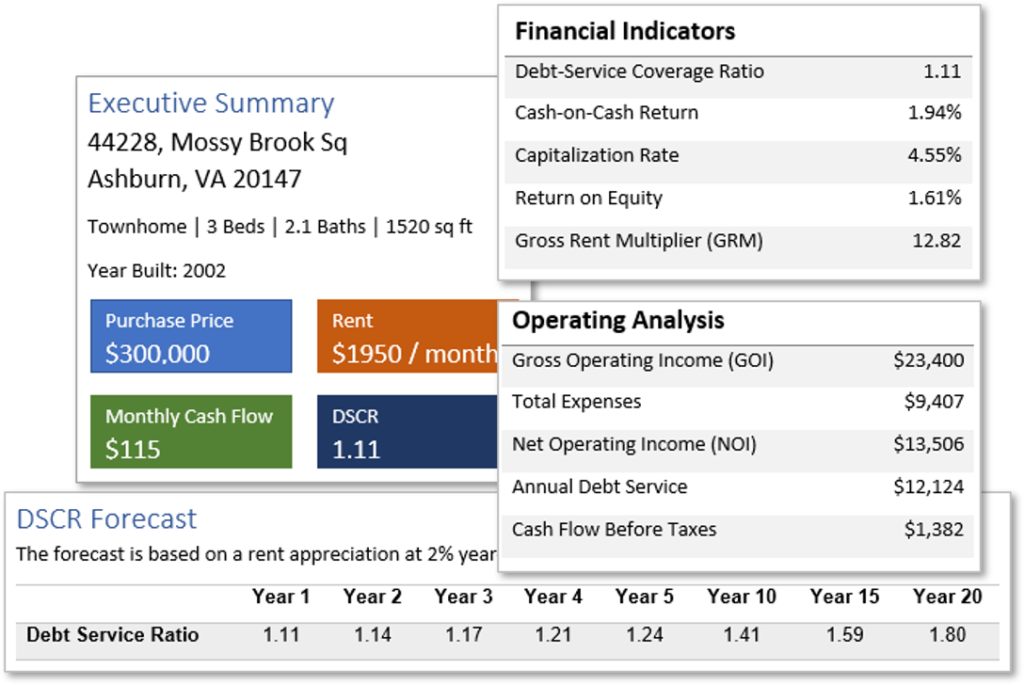 Executive Summary
44228, Mossy Brook Sq
Ashburn, VA 20147

Townhome | 3 Beds | 2.1 Baths | 1520 sq ft

Year Built: 2002

Purchase Price
$300,000

Rent
$1950 / month

Monthly Cash Flow
$115

DSCR
1.11

Financial Indicators

| | |
|---|---|
| Debt-Service Coverage Ratio | 1.11 |
| Cash-on-Cash Return | 1.94% |
| Capitalization Rate | 4.55% |
| Return on Equity | 1.61% |
| Gross Rent Multiplier (GRM) | 12.82 |

Operating Analysis

| | |
|---|---|
| Gross Operating Income (GOI) | $23,400 |
| Total Expenses | $9,407 |
| Net Operating Income (NOI) | $13,506 |
| Annual Debt Service | $12,124 |
| Cash Flow Before Taxes | $1,382 |

DSCR Forecast
The forecast is based on a rent appreciation at 2% year

| | Year 1 | Year 2 | Year 3 | Year 4 | Year 5 | Year 10 | Year 15 | Year 20 |
|---|---|---|---|---|---|---|---|---|
| Debt Service Ratio | 1.11 | 1.14 | 1.17 | 1.21 | 1.24 | 1.41 | 1.59 | 1.80 |